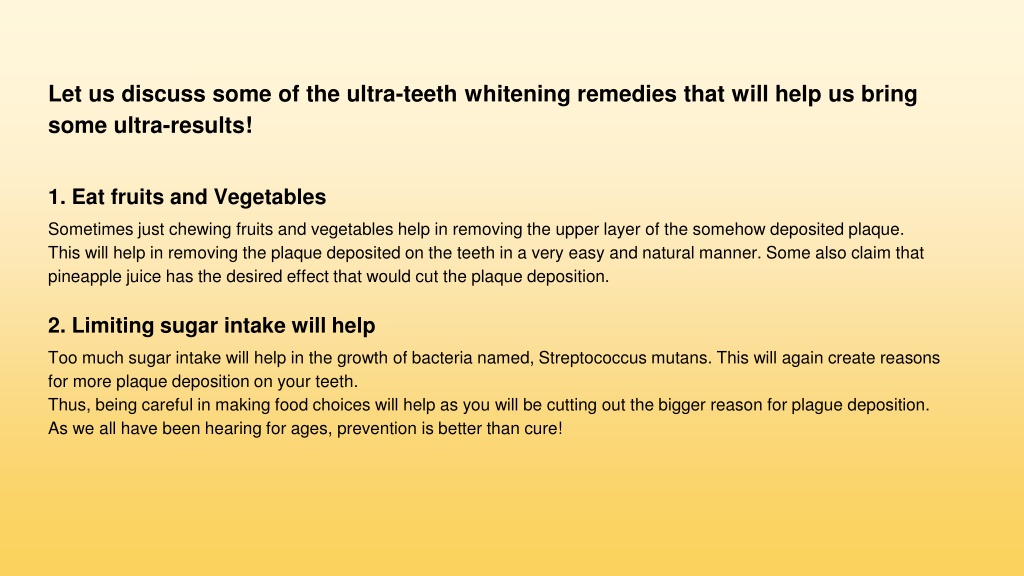 Let us discuss some of the ultra-teeth whitening remedies that will help us bring some ultra-results!

1. Eat fruits and Vegetables

Sometimes just chewing fruits and vegetables help in removing the upper layer of the somehow deposited plaque. This will help in removing the plaque deposited on the teeth in a very easy and natural manner. Some also claim that pineapple juice has the desired effect that would cut the plaque deposition.

2. Limiting sugar intake will help

Too much sugar intake will help in the growth of bacteria named, Streptococcus mutans. This will again create reasons for more plaque deposition on your teeth.
Thus, being careful in making food choices will help as you will be cutting out the bigger reason for plague deposition. As we all have been hearing for ages, prevention is better than cure!